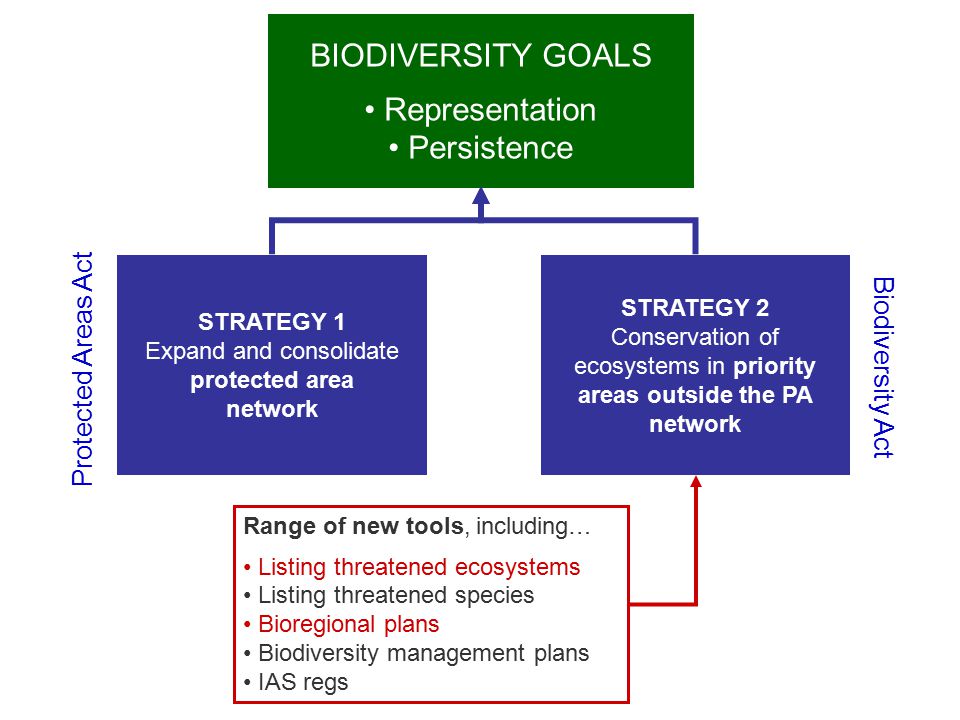 BIODIVERSITY GOALS
• Representation
• Persistence

Protected Areas Act

STRATEGY 1
Expand and consolidate protected area network

STRATEGY 2
Conservation of ecosystems in priority areas outside the PA network

Biodiversity Act

Range of new tools, including…
• Listing threatened ecosystems
• Listing threatened species
• Bioregional plans
• Biodiversity management plans
• IAS regs